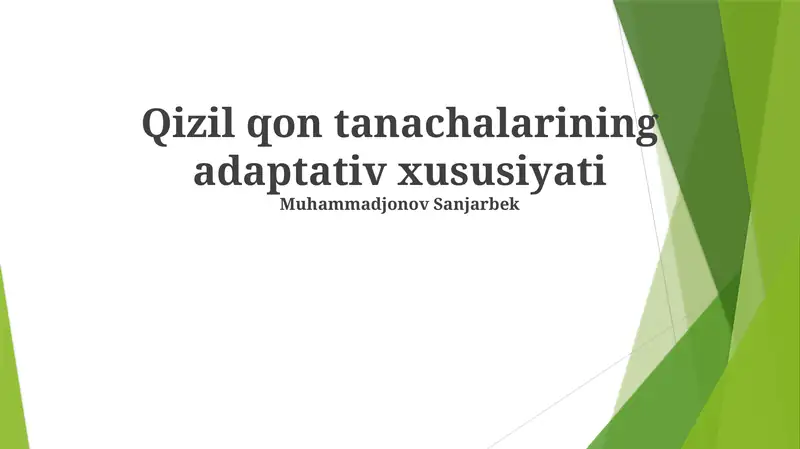 Qizil qon tanachalarining adaptativ xususiyati
Muhammadjonov Sanjarbek